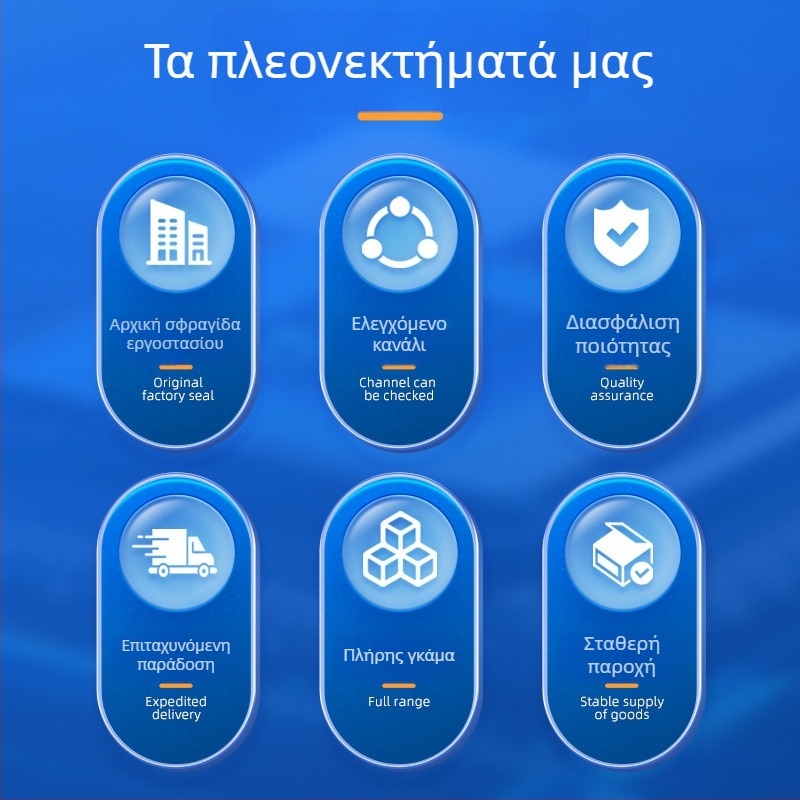 Τα πλεονεκτήματά μας

Αρχική σφραγίδα εργοστασίου

Original factory seal

Ελεγχόμενο κανάλι

Channel can be checked

Διασφάλιση ποιότητας

Quality assurance

Επιταχυνόμενη παράδοση

Expedited delivery

Πλήρης γκάμα

Full range

Σταθερή παροχή

Stable supply of goods